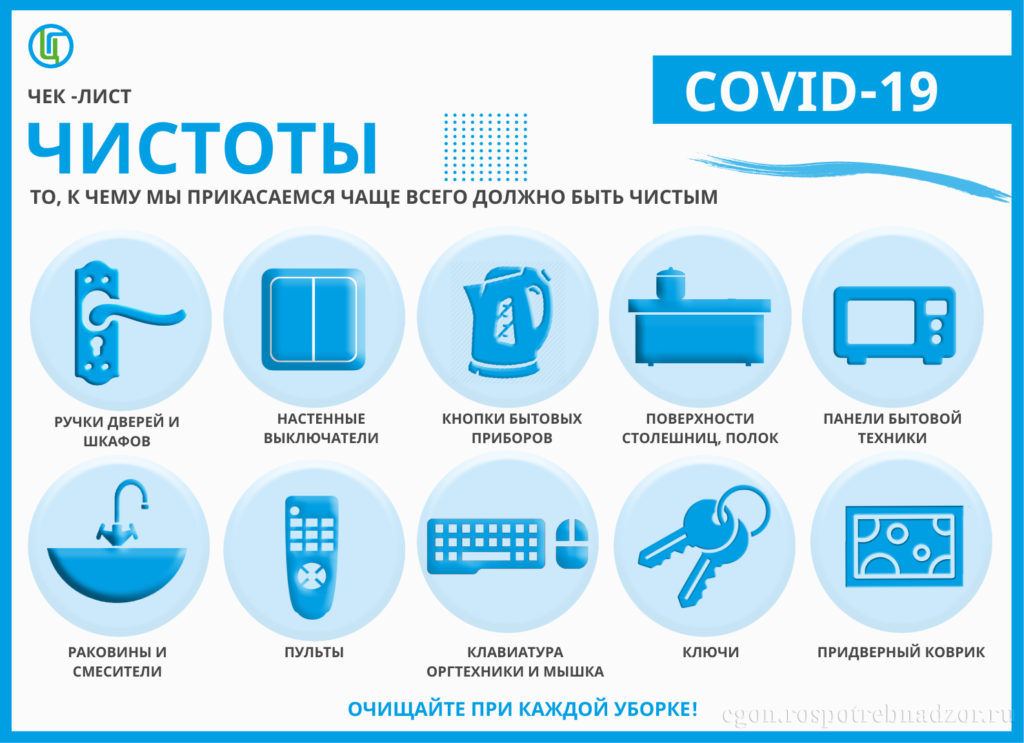 ЧЕК -ЛИСТ

ЧИСТОТЫ

COVID-19

ТО, К ЧЕМУ МЫ ПРИКАСАЕМСЯ ЧАЩЕ ВСЕГО ДОЛЖНО БЫТЬ ЧИСТЫМ

РУЧКИ ДВЕРЕЙ И ШКАФОВ

НАСТЕННЫЕ ВЫКЛЮЧАТЕЛИ

КНОПКИ БЫТОВЫХ ПРИБОРОВ

ПОВЕРХНОСТИ СТОЛЕШНИЦ, ПОЛОК

ПАНЕЛИ БЫТОВОЙ ТЕХНИКИ

РАКОВИНЫ И СМЕСИТЕЛИ

ПУЛЬТЫ

КЛАВИАТУРА ОРГТЕХНИКИ И МЫШКА

КЛЮЧИ

ПРИДВЕРНЫЙ КОВРИК

ОЧИЩАЙТЕ ПРИ КАЖДОЙ УБОРКЕ!

cgon.rospotrebnadzor.ru